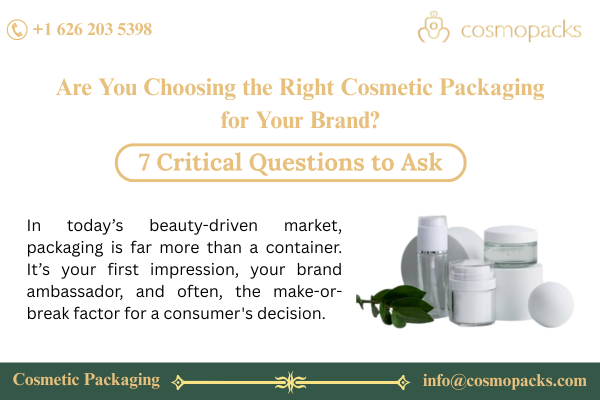 +1 626 203 5398

cosmopacks

Are You Choosing the Right Cosmetic Packaging for Your Brand?

7 Critical Questions to Ask

In today's beauty-driven market, packaging is far more than a container. It's your first impression, your brand ambassador, and often, the make-or-break factor for a consumer's decision.

Cosmetic Packaging

info@cosmopacks.com